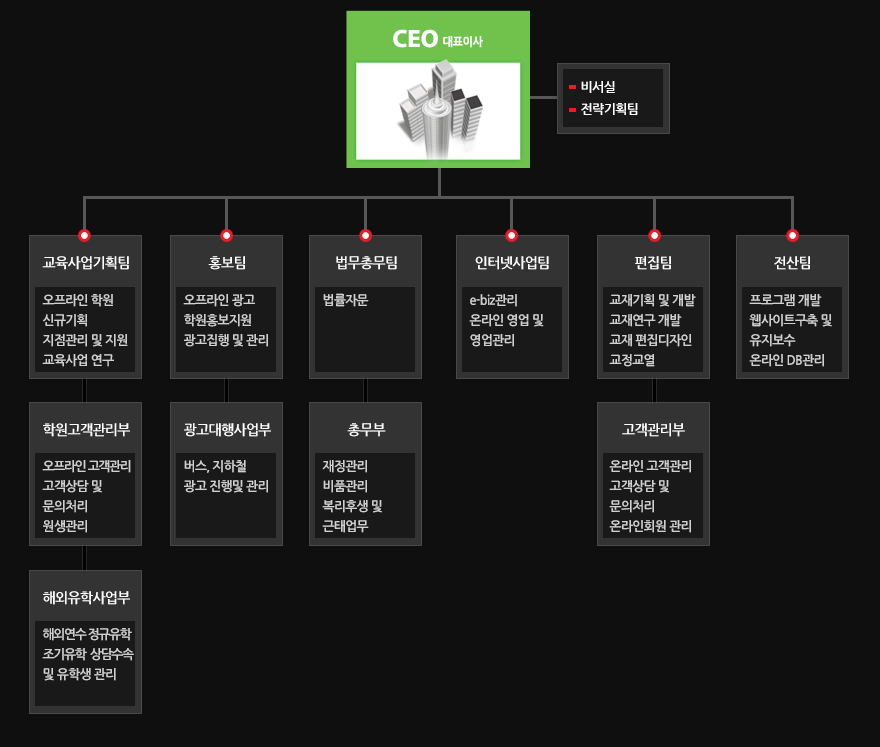 CEO 대표이사

비서실
전략기획팀

교육사업기획팀
오프라인 학원
신규기획
지점관리 및 지원
교육사업 연구

학원고객관리부
오프라인 고객관리
고객상담 및
문의처리
원생관리

해외유학사업부
해외연수 정규유학
조기유학 상담수속
및 유학생 관리

홍보팀
오프라인 광고
학원홍보지원
광고집행 및 관리

광고대행사업부
버스, 지하철
광고 진행및 관리

법무총무팀
법률자문

총무부
재정관리
비품관리
복리후생 및
근태업무

인터넷사업팀
e-biz관리
온라인 영업 및
영업관리

편집팀
교재기획 및 개발
교재연구 개발
교재 편집디자인
교정교열

고객관리부
온라인 고객관리
고객상담 및
문의처리
온라인회원 관리

전산팀
프로그램 개발
웹사이트구축 및
유지보수
온라인 DB관리